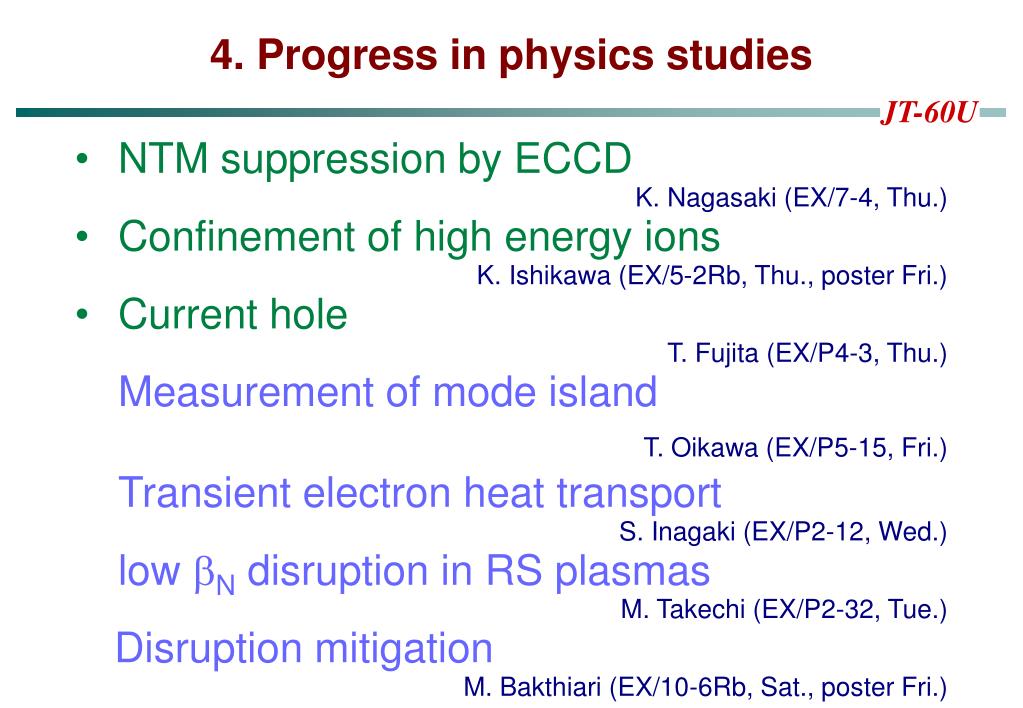 4. Progress in physics studies

JT-60U

• NTM suppression by ECCD

K. Nagasaki (EX/7-4, Thu.)

• Confinement of high energy ions

K. Ishikawa (EX/5-2Rb, Thu., poster Fri.)

• Current hole

T. Fujita (EX/P4-3, Thu.)

Measurement of mode island

T. Oikawa (EX/P5-15, Fri.)

Transient electron heat transport

S. Inagaki (EX/P2-12, Wed.)

low $\beta_N$ disruption in RS plasmas

M. Takechi (EX/P2-32, Tue.)

Disruption mitigation

M. Bakthiari (EX/10-6Rb, Sat., poster Fri.)